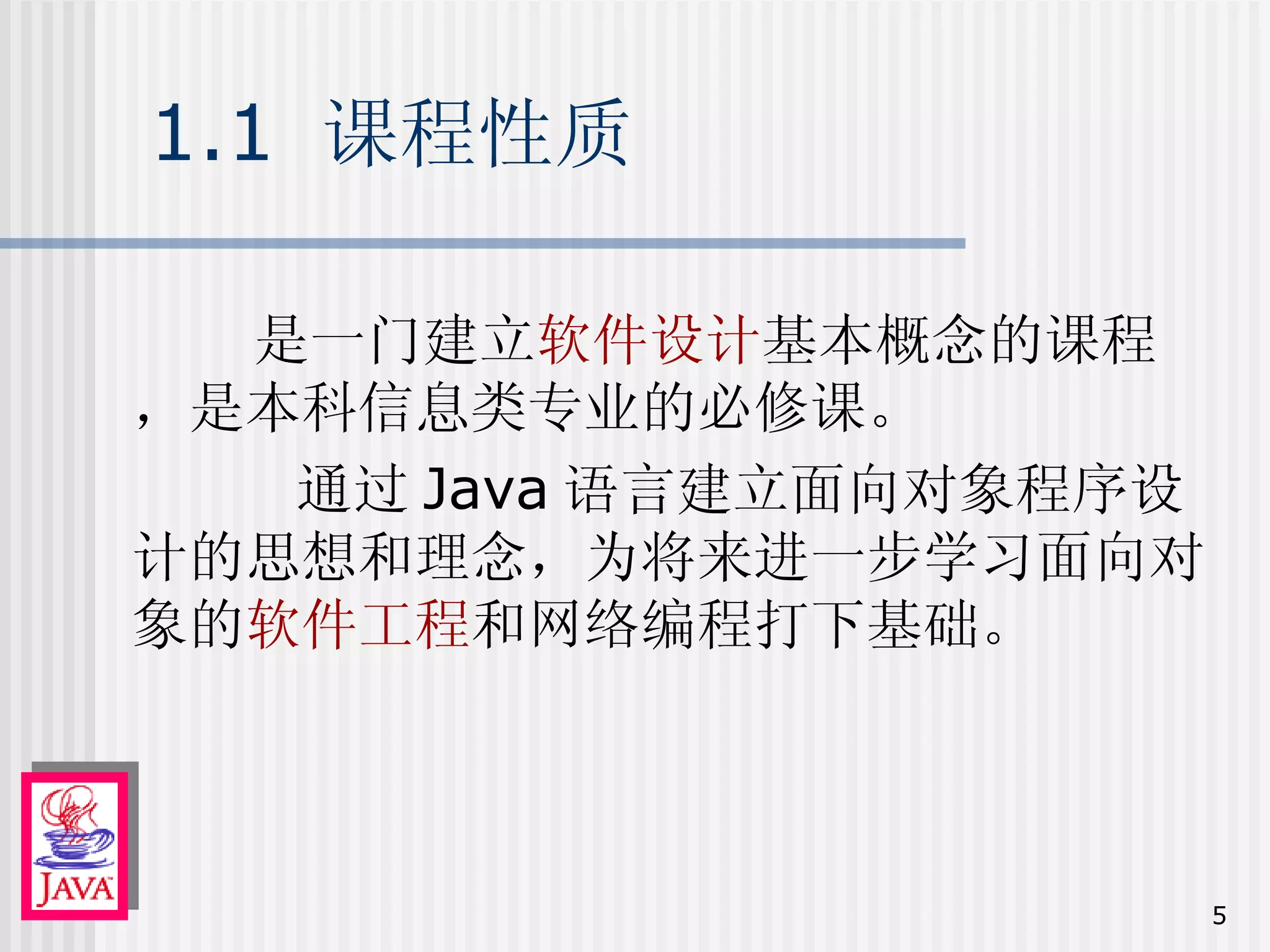 1.1 课程性质

是一门建立软件设计基本概念的课程，是本科信息类专业的必修课。

通过 Java 语言建立面向对象程序设计的思想和理念，为将来进一步学习面向对象的软件工程和网络编程打下基础。

JAVA

5